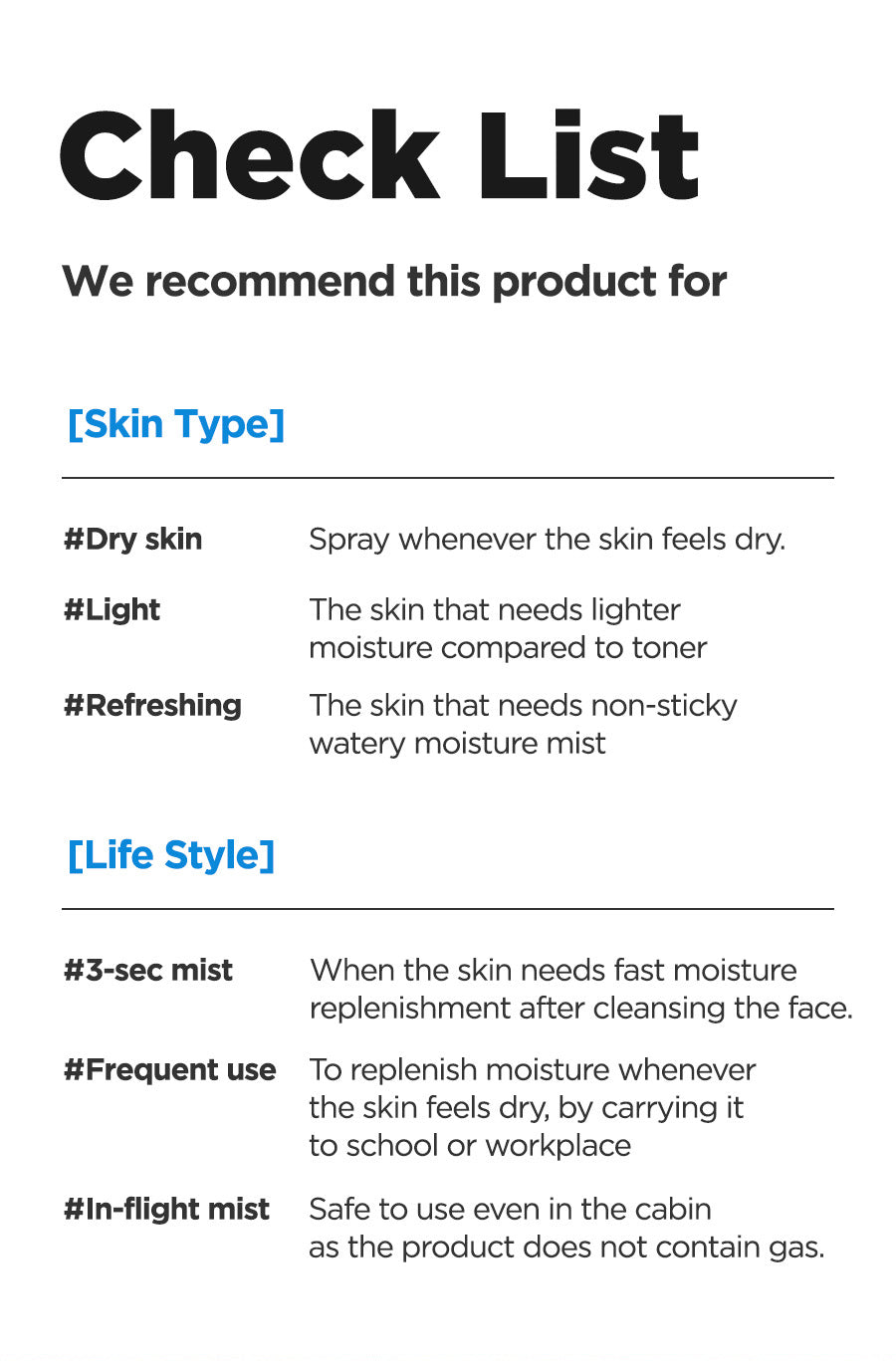 Check List

We recommend this product for

[Skin Type]

#Dry skin Spray whenever the skin feels dry.

#Light The skin that needs lighter moisture compared to toner

#Refreshing The skin that needs non-sticky watery moisture mist

[Life Style]

#3-sec mist When the skin needs fast moisture replenishment after cleansing the face.

#Frequent use To replenish moisture whenever the skin feels dry, by carrying it to school or workplace

#In-flight mist Safe to use even in the cabin as the product does not contain gas.